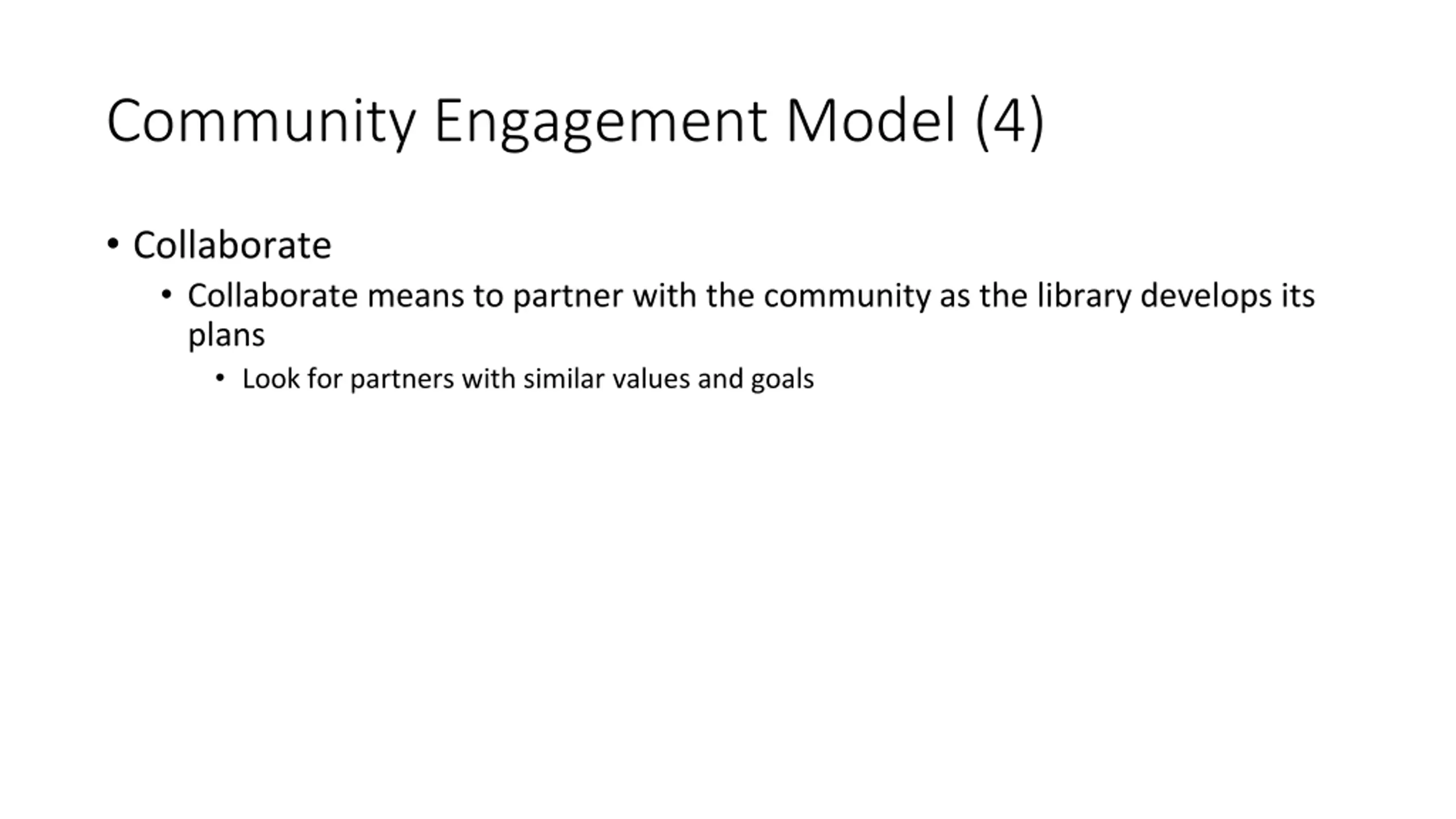 Community Engagement Model (4)

• Collaborate
 • Collaborate means to partner with the community as the library develops its plans
  • Look for partners with similar values and goals